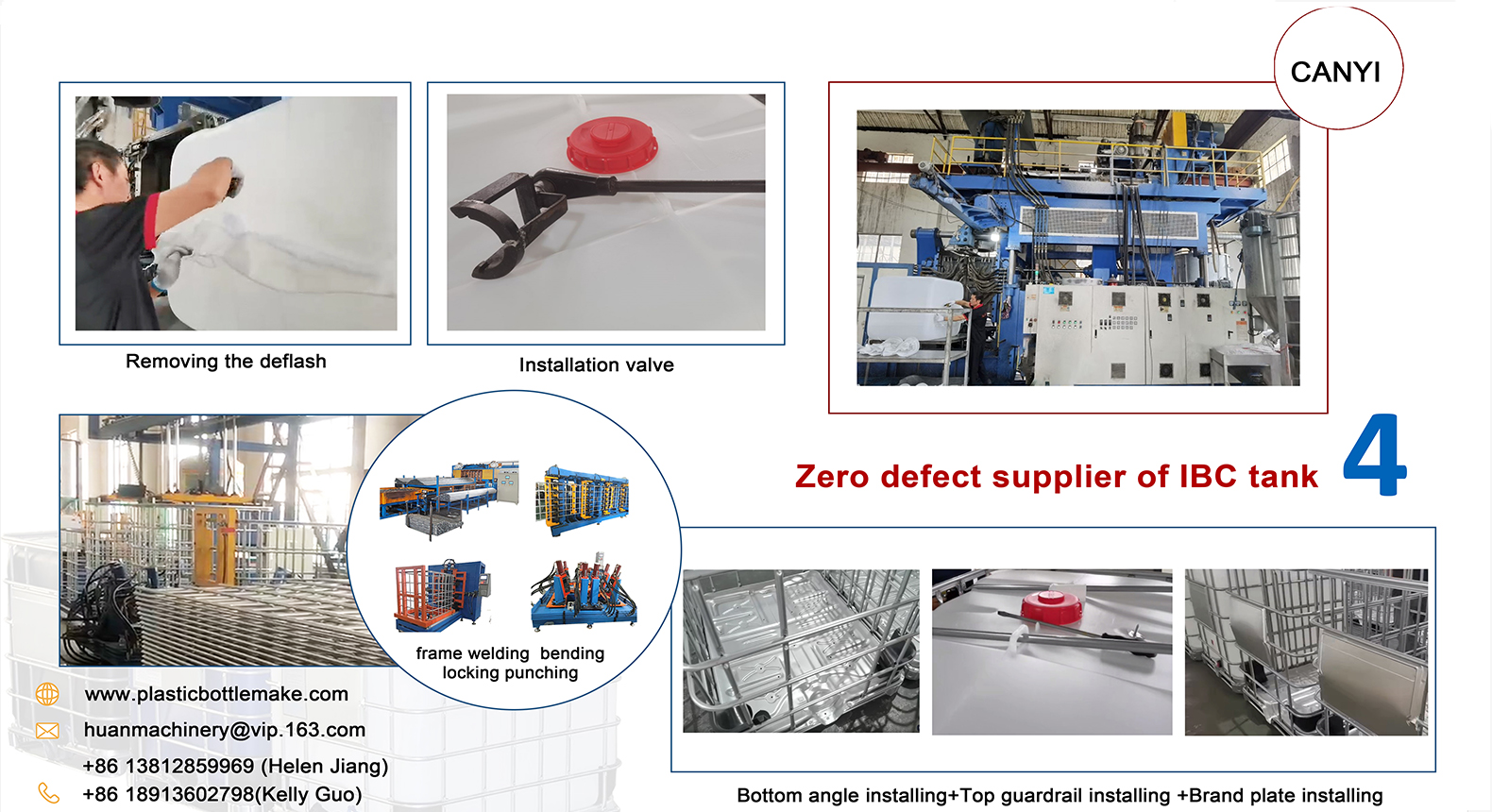 CANYI

Removing the deflash

Installation valve

Zero defect supplier of IBC tank

4

frame welding bending
locking punching

www.plasticbottlemake.com

huanmachinery@vip.163.com

+86 13812859969 (Helen Jiang)
+86 18913602798(Kelly Guo)

Bottom angle installing+Top guardrail installing +Brand plate installing